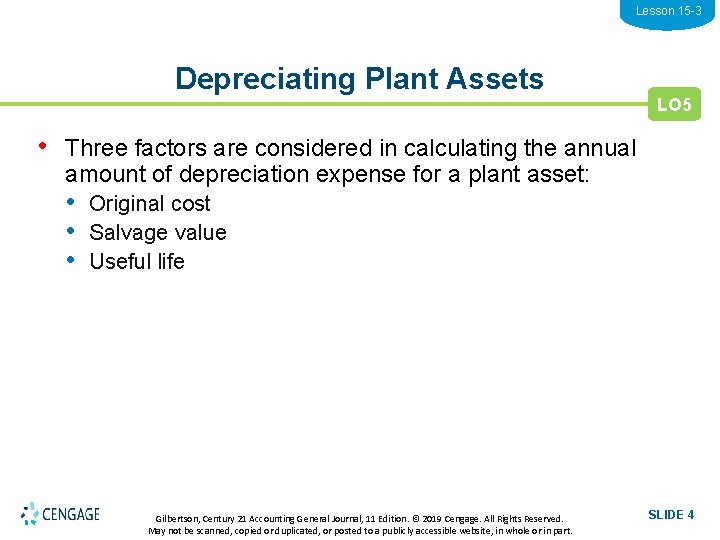 Lesson 15-3

Depreciating Plant Assets

LO5

• Three factors are considered in calculating the annual amount of depreciation expense for a plant asset:
  • Original cost
  • Salvage value
  • Useful life

CENGAGE

Gilbertson, Century 21 Accounting General Journal, 11 Edition. © 2019 Cengage. All Rights Reserved. May not be scanned, copied or duplicated, or posted to a publicly accessible website, in whole or in part.

SLIDE 4